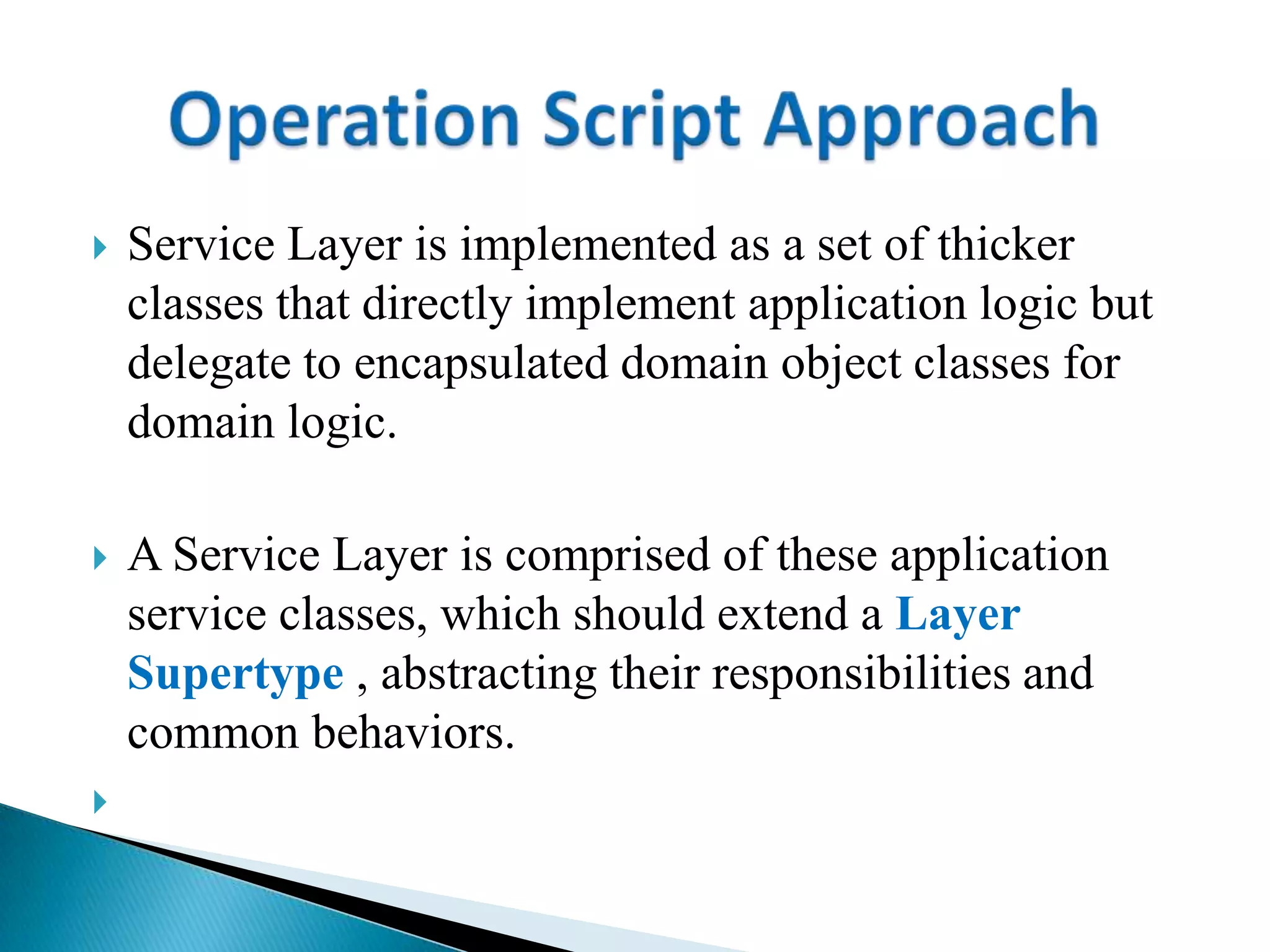 Operation Script Approach

Service Layer is implemented as a set of thicker classes that directly implement application logic but delegate to encapsulated domain object classes for domain logic.

A Service Layer is comprised of these application service classes, which should extend a Layer Supertype , abstracting their responsibilities and common behaviors.